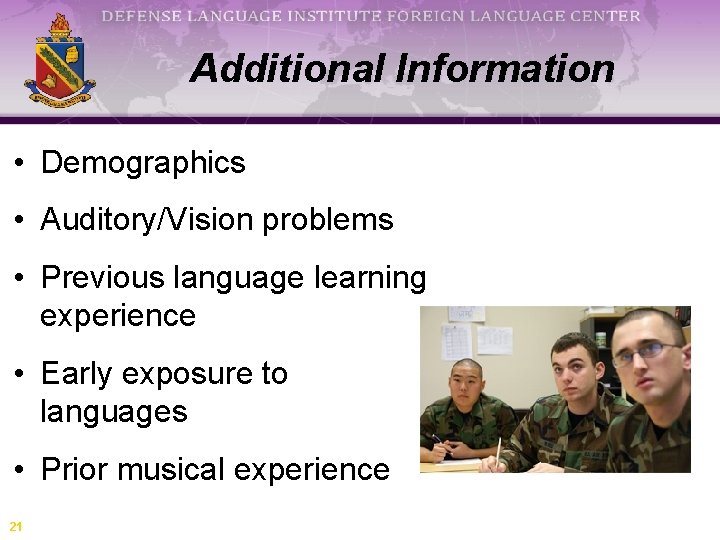 DEFENSE LANGUAGE INSTITUTE FOREIGN LANGUAGE CENTER

Additional Information

• Demographics
• Auditory/Vision problems
• Previous language learning experience
• Early exposure to languages
• Prior musical experience

21